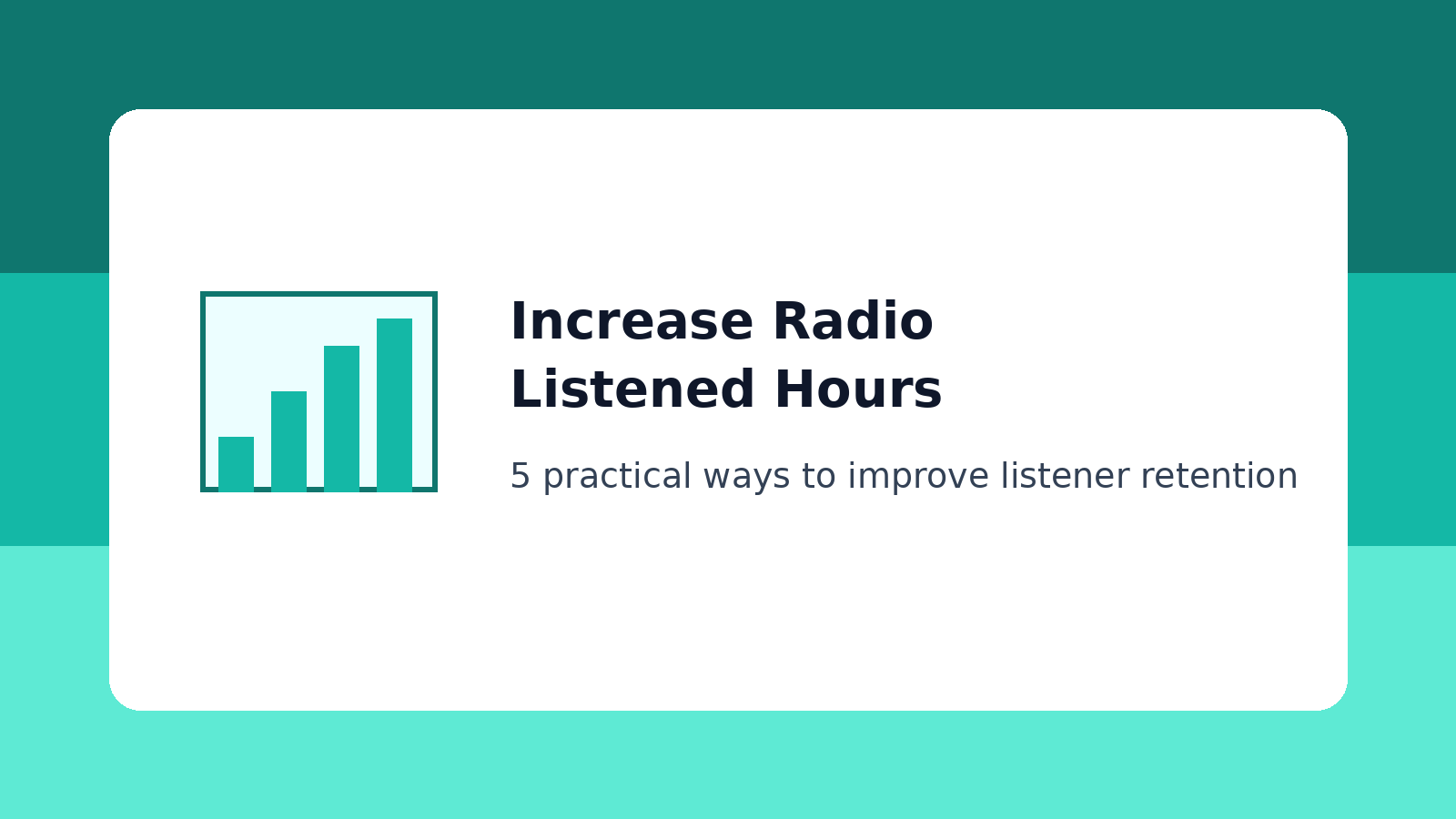 Increase Radio Listened Hours

5 practical ways to improve listener retention